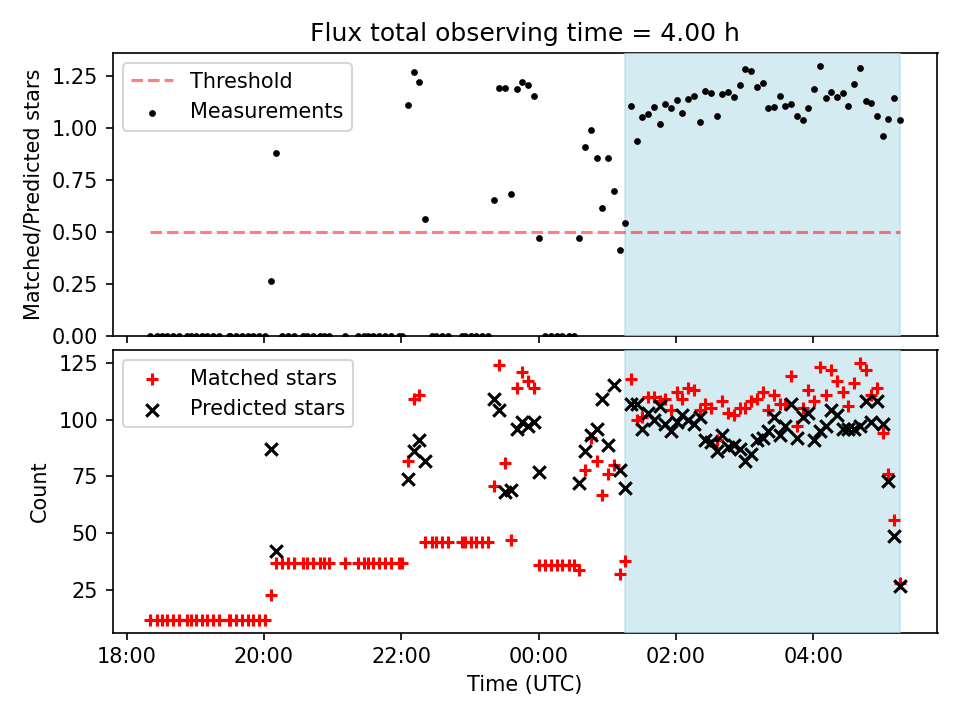 Flux total observing time = 4.00 h

Threshold
Measurements

Matched/Predicted stars

1.25
1.00
0.75
0.50
0.25
0.00

Matched stars
Predicted stars

Count

125
100
75
50
25

18:00
20:00
22:00
00:00
02:00
04:00

Time (UTC)